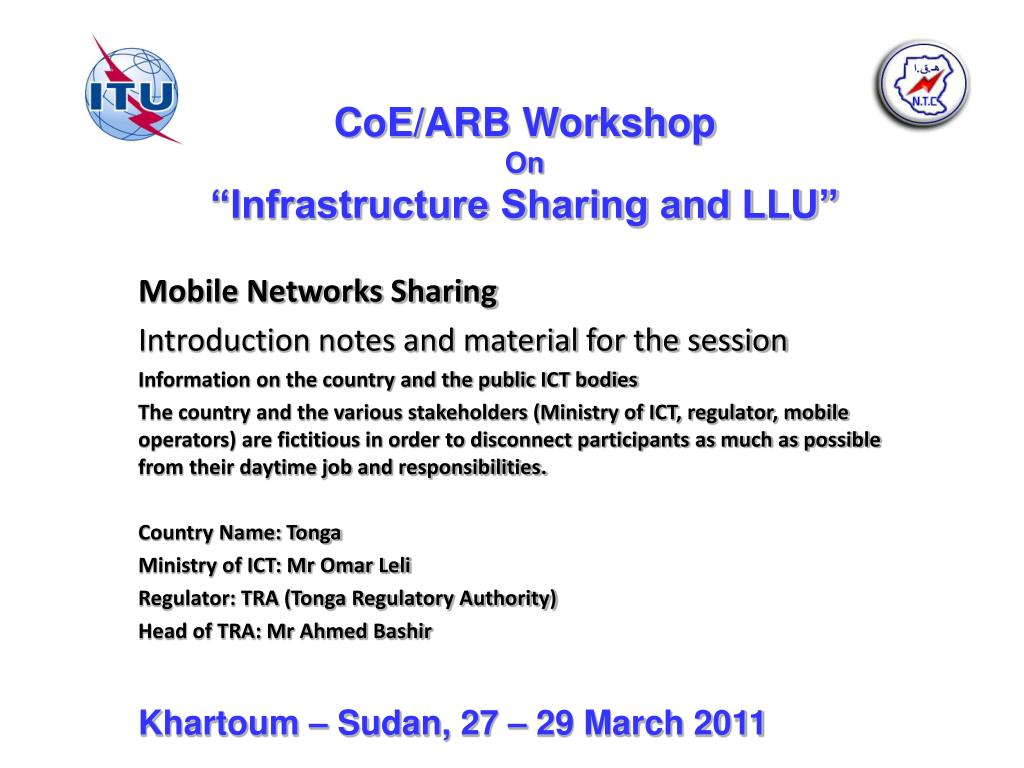 ITU

N.T.C

CoE/ARB Workshop
On
“Infrastructure Sharing and LLU”

Mobile Networks Sharing

Introduction notes and material for the session

Information on the country and the public ICT bodies

The country and the various stakeholders (Ministry of ICT, regulator, mobile operators) are fictitious in order to disconnect participants as much as possible from their daytime job and responsibilities.

Country Name: Tonga

Ministry of ICT: Mr Omar Leli

Regulator: TRA (Tonga Regulatory Authority)

Head of TRA: Mr Ahmed Bashir

Khartoum – Sudan, 27 – 29 March 2011